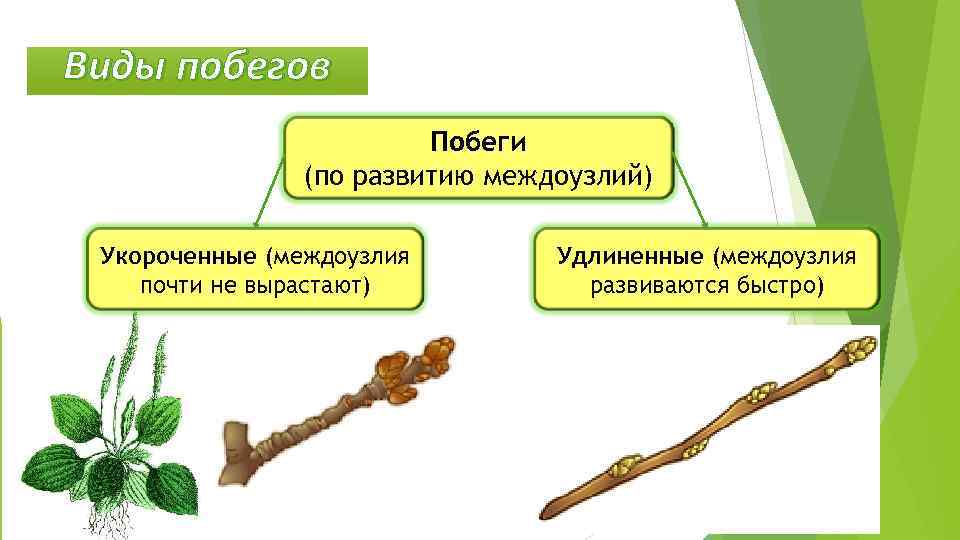 Виды побегов

Побеги
(по развитию междоузлий)

Укороченные (междоузлия почти не вырастают)

Удлиненные (междоузлия развиваются быстро)